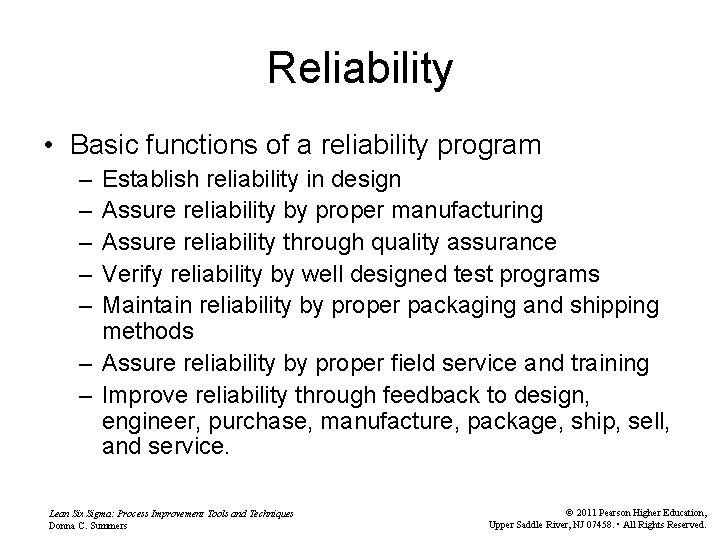 Reliability

• Basic functions of a reliability program
– Establish reliability in design
– Assure reliability by proper manufacturing
– Assure reliability through quality assurance
– Verify reliability by well designed test programs
– Maintain reliability by proper packaging and shipping methods
– Assure reliability by proper field service and training
– Improve reliability through feedback to design, engineer, purchase, manufacture, package, ship, sell, and service.

Lean Six Sigma: Process Improvement Tools and Techniques
Donna C. Summers

© 2011 Pearson Higher Education,
Upper Saddle River, NJ 07458. • All Rights Reserved.